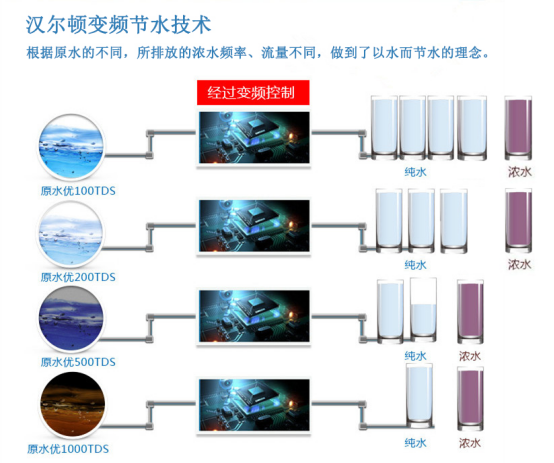 汉尔顿变频节水技术

根据原水的不同，所排放的浓水频率、流量不同，做到了以水而节水的理念。

经过变频控制

原水优100TDS

纯水

浓水

原水优200TDS

纯水

浓水

原水优500TDS

纯水

浓水

原水优1000TDS

纯水

浓水